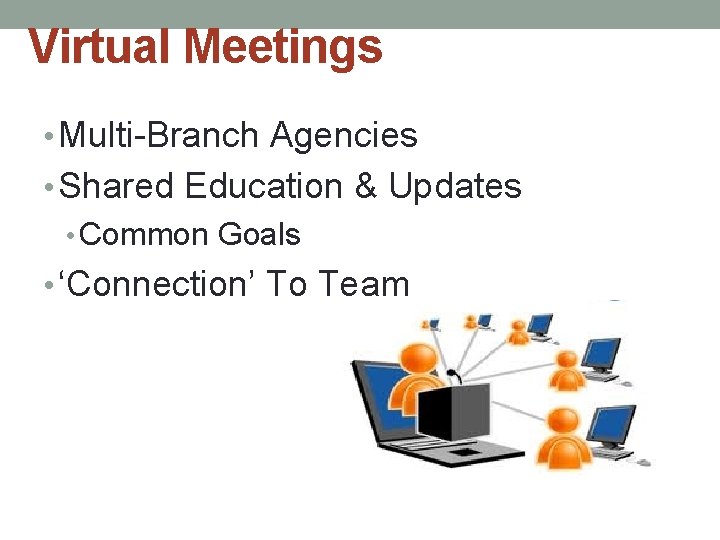 Virtual Meetings

• Multi-Branch Agencies
• Shared Education & Updates
• Common Goals
• ‘Connection’ To Team